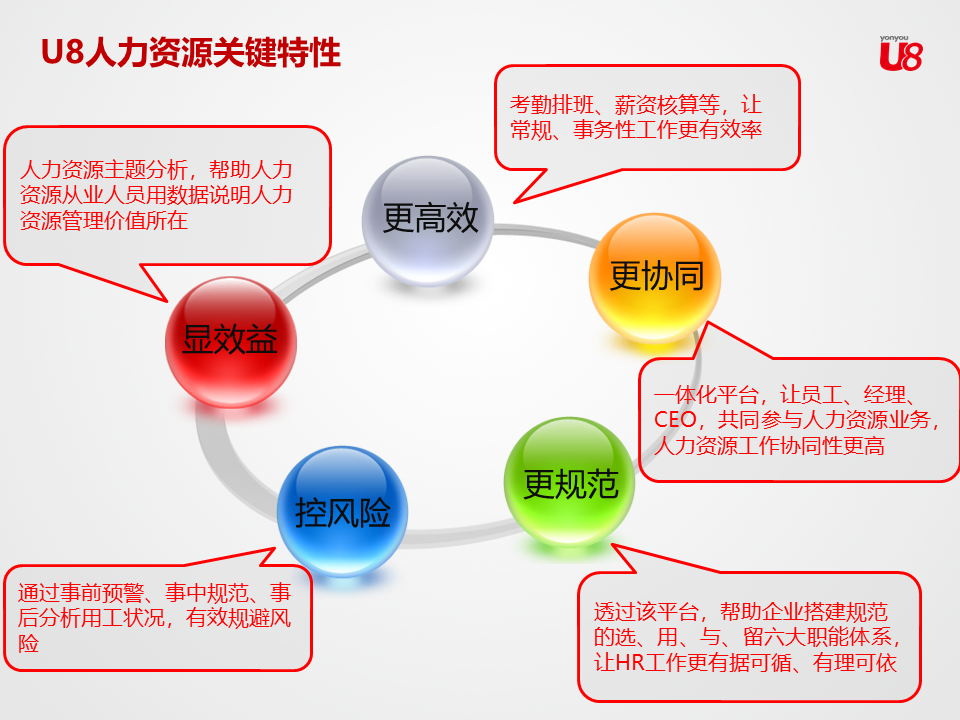 U8人力资源关键特性

yonyou U8

考勤排班、薪资核算等，让常规、事务性工作更有效率

人力资源主题分析，帮助人力资源从业人员用数据说明人力资源管理价值所在

更高效

更协同

显效益

一体化平台，让员工、经理、CEO，共同参与人力资源业务，人力资源工作协同性更高

更规范

控风险

通过事前预警、事中规范、事后分析用工状况，有效规避风险

透过该平台，帮助企业搭建规范的选、用、与、留六大职能体系，让HR工作更有据可循、有理可依